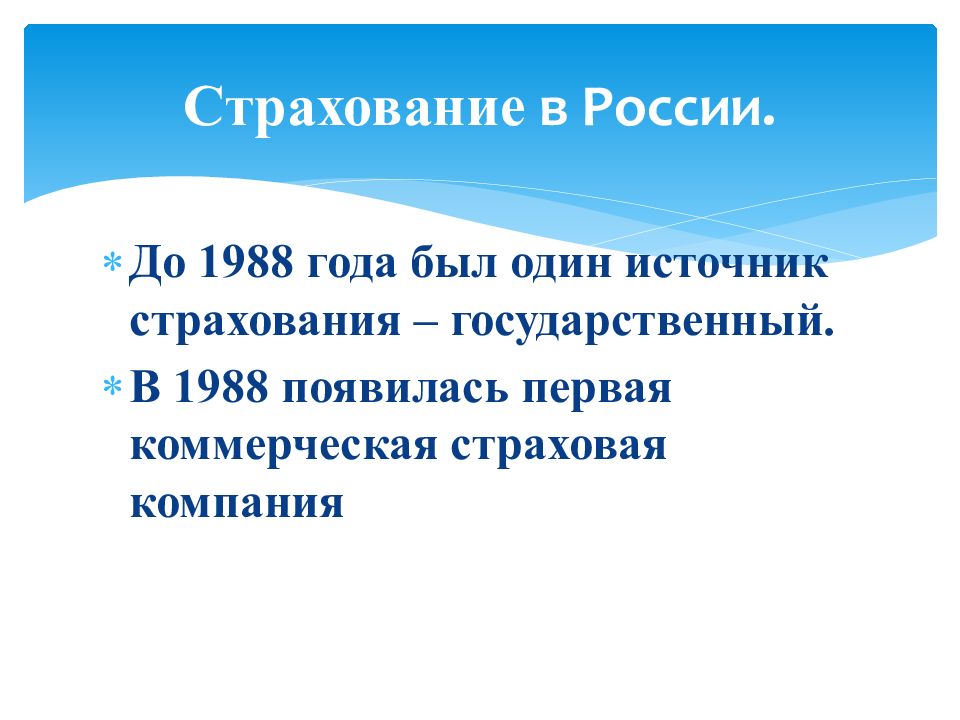 Страхование в России.

* До 1988 года был один источник страхования – государственный.
* В 1988 появилась первая коммерческая страховая компания